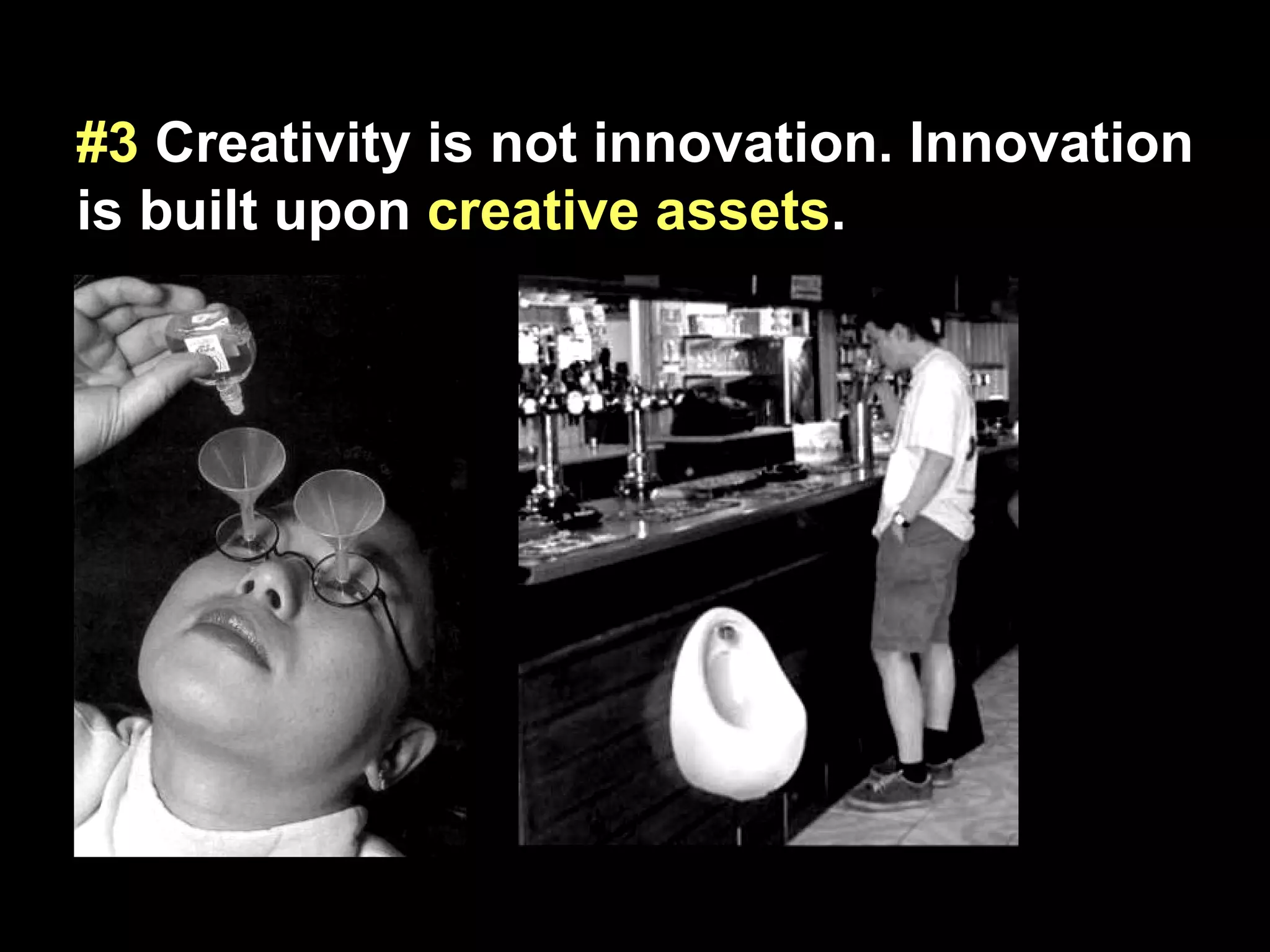 #3 Creativity is not innovation. Innovation is built upon creative assets.